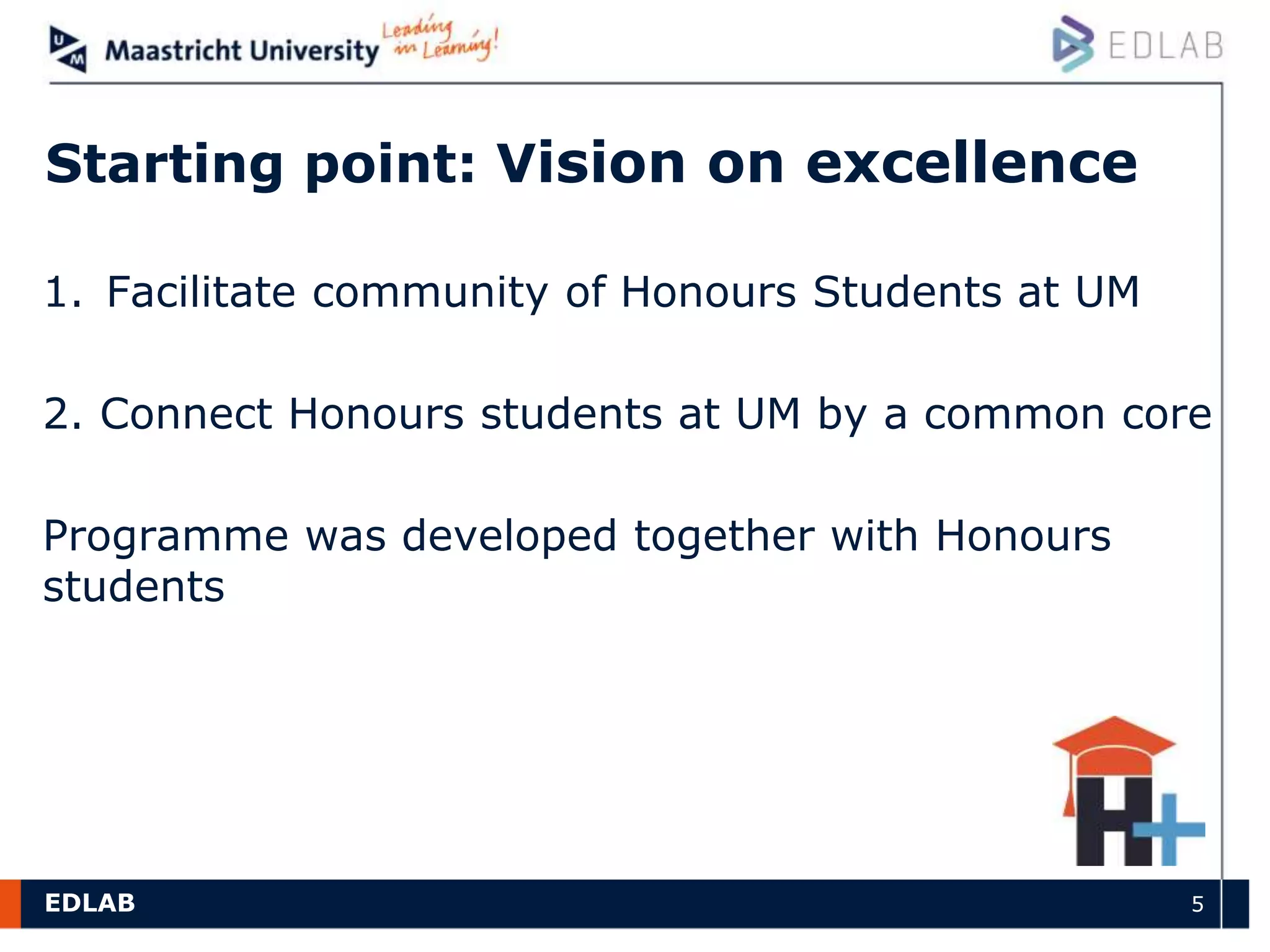 UM Maastricht University Leading in Learning!

EDLAB

Starting point: Vision on excellence

1. Facilitate community of Honours Students at UM

2. Connect Honours students at UM by a common core

Programme was developed together with Honours students

H+

EDLAB

5